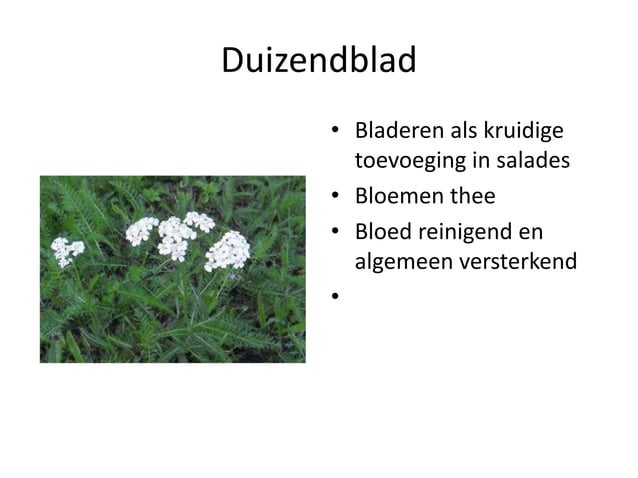 Duizendblad

• Bladeren als kruidige toevoeging in salades
• Bloemen thee
• Bloed reinigend en algemeen versterkend
•